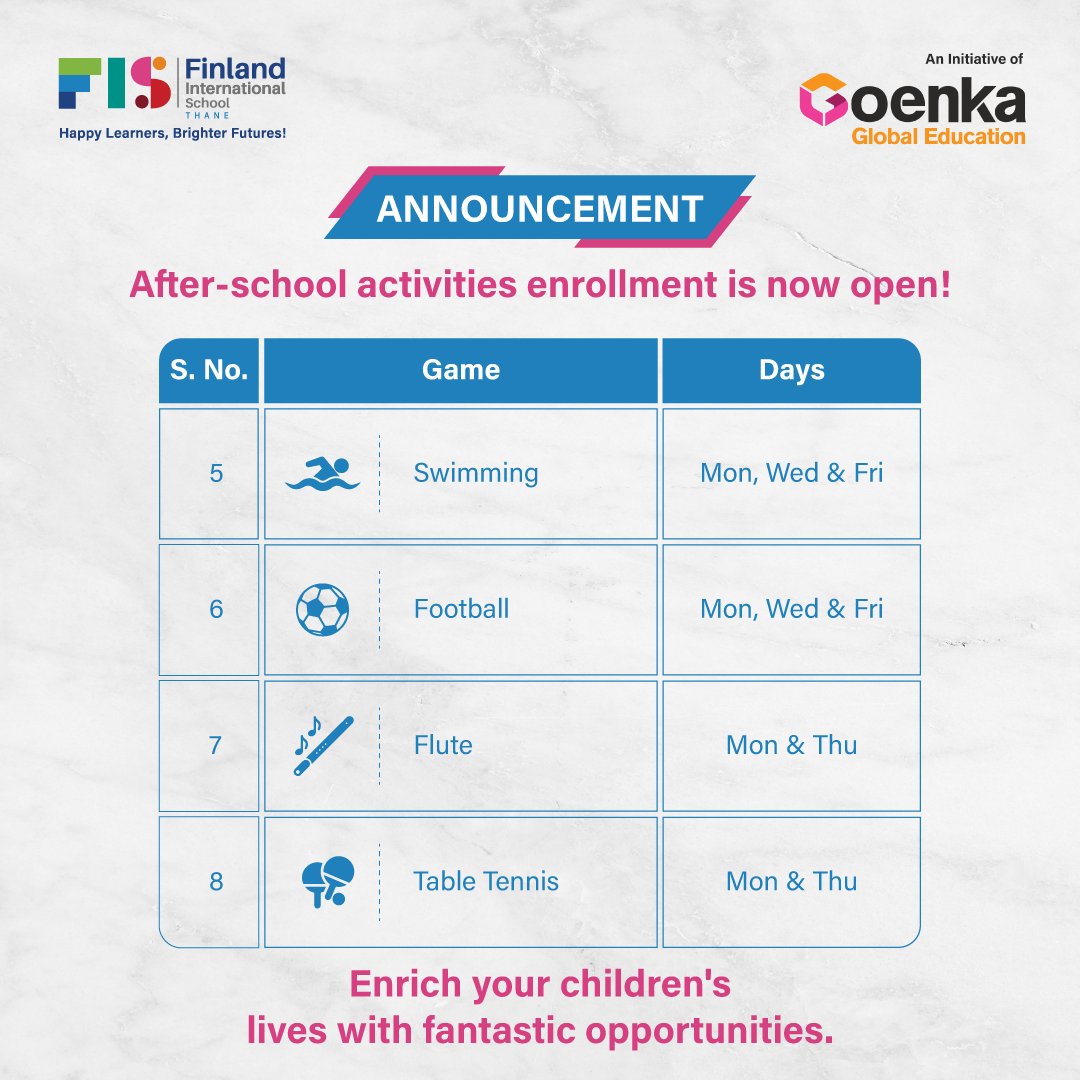 FIS Finland International School THANE
Happy Learners, Brighter Futures!

An Initiative of
Goenka Global Education

ANNOUNCEMENT

After-school activities enrollment is now open!

| S. No. | Game | Days |
|---|---|---|
| 5 | Swimming | Mon, Wed & Fri |
| 6 | Football | Mon, Wed & Fri |
| 7 | Flute | Mon & Thu |
| 8 | Table Tennis | Mon & Thu |

Enrich your children's lives with fantastic opportunities.